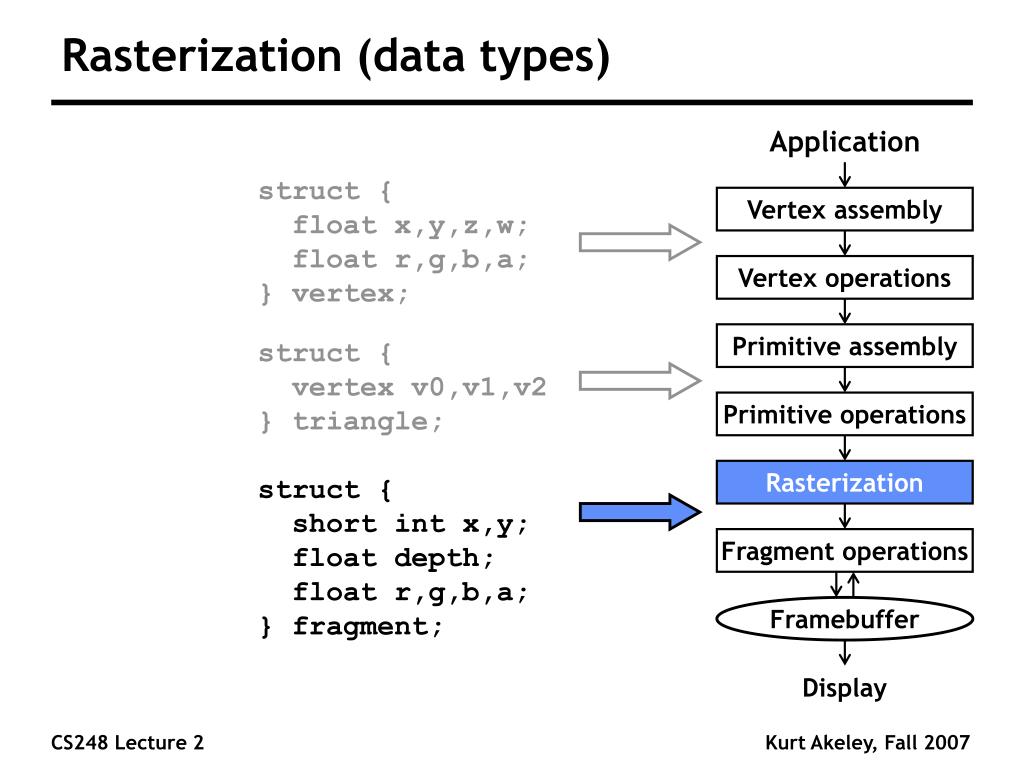 Rasterization (data types)

struct {
  float x,y,z,w;
  float r,g,b,a;
} vertex;

struct {
  vertex v0,v1,v2
} triangle;

struct {
  short int x,y;
  float depth;
  float r,g,b,a;
} fragment;

Application
Vertex assembly
Vertex operations
Primitive assembly
Primitive operations
Rasterization
Fragment operations
Framebuffer
Display

CS248 Lecture 2

Kurt Akeley, Fall 2007